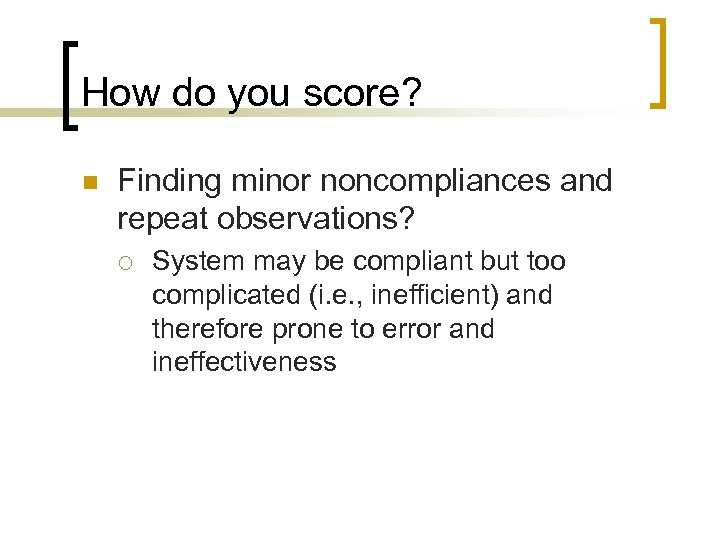 How do you score?

Finding minor noncompliances and repeat observations?

System may be compliant but too complicated (i.e., inefficient) and therefore prone to error and ineffectiveness